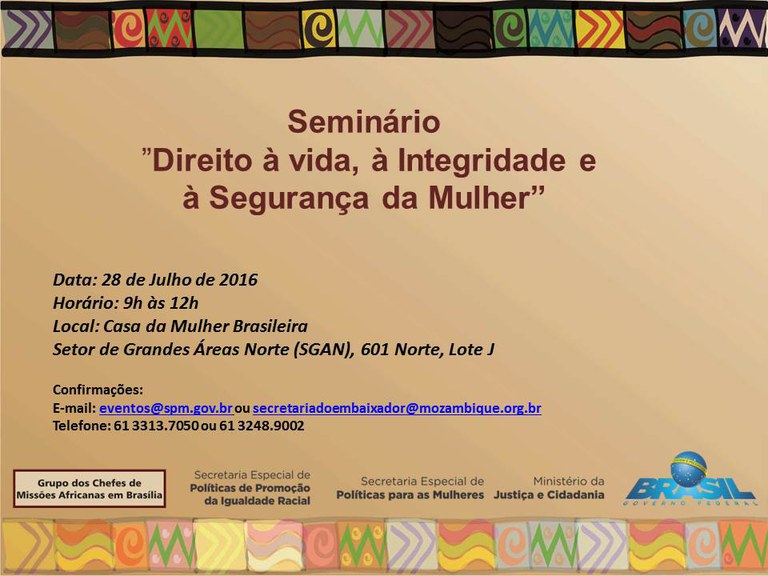 Seminário
"Direito à vida, à Integridade e à Segurança da Mulher"

Data: 28 de Julho de 2016
Horário: 9h às 12h
Local: Casa da Mulher Brasileira
Setor de Grandes Áreas Norte (SGAN), 601 Norte, Lote J

Confirmações:
E-mail: eventos@spm.gov.br ou secretariadoembaixador@mozambique.org.br
Telefone: 61 3313.7050 ou 61 3248.9002

Grupo dos Chefes de Missões Africanas em Brasília

Secretaria Especial de Políticas de Promoção da Igualdade Racial

Secretaria Especial de Políticas para as Mulheres

Ministério da Justiça e Cidadania

BRASIL
GOVERNO FEDERAL